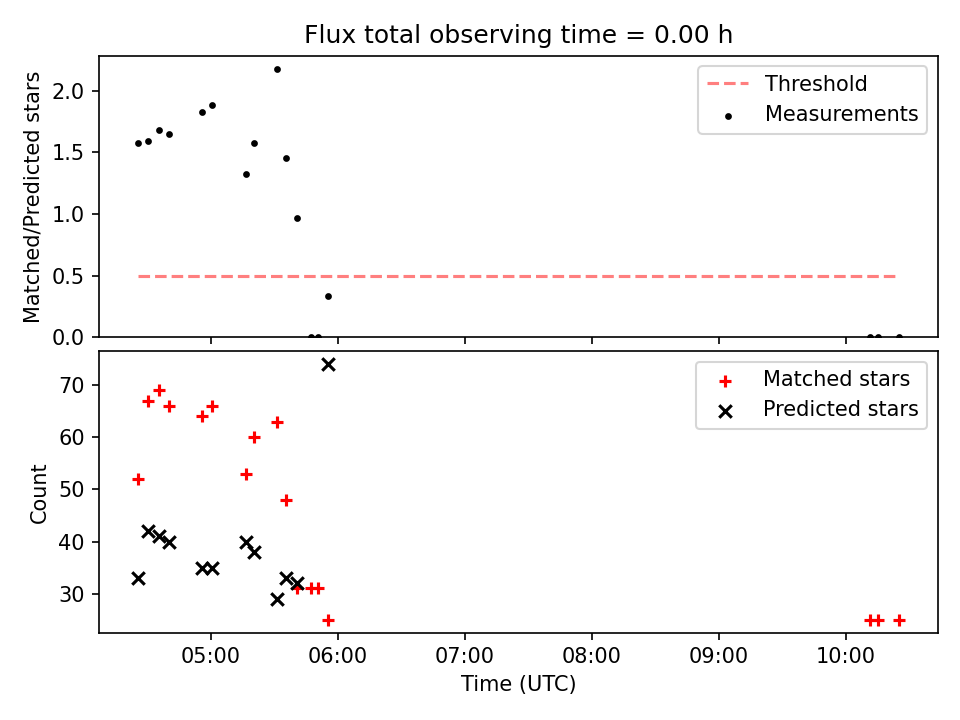 Flux total observing time = 0.00 h

Matched/Predicted stars

2.0
1.5
1.0
0.5
0.0

Threshold
Measurements

Count

70
60
50
40
30

Matched stars
Predicted stars

05:00
06:00
07:00
08:00
09:00
10:00

Time (UTC)